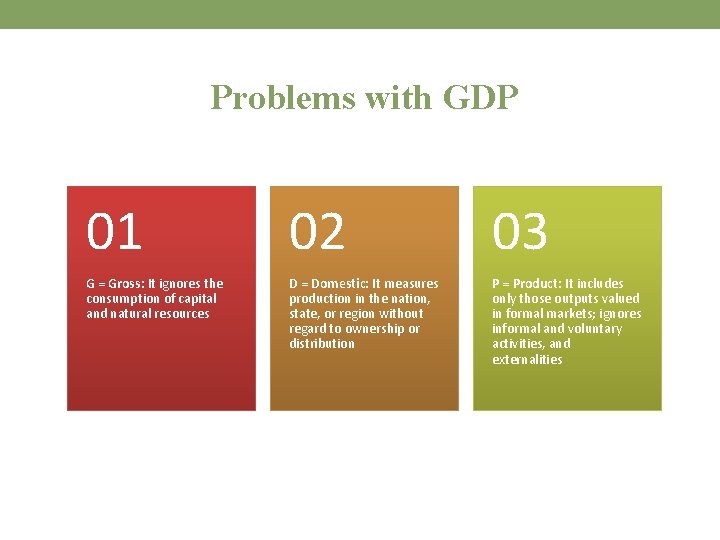 Problems with GDP

01

G = Gross: It ignores the consumption of capital and natural resources

02

D = Domestic: It measures production in the nation, state, or region without regard to ownership or distribution

03

P = Product: It includes only those outputs valued in formal markets; ignores informal and voluntary activities, and externalities